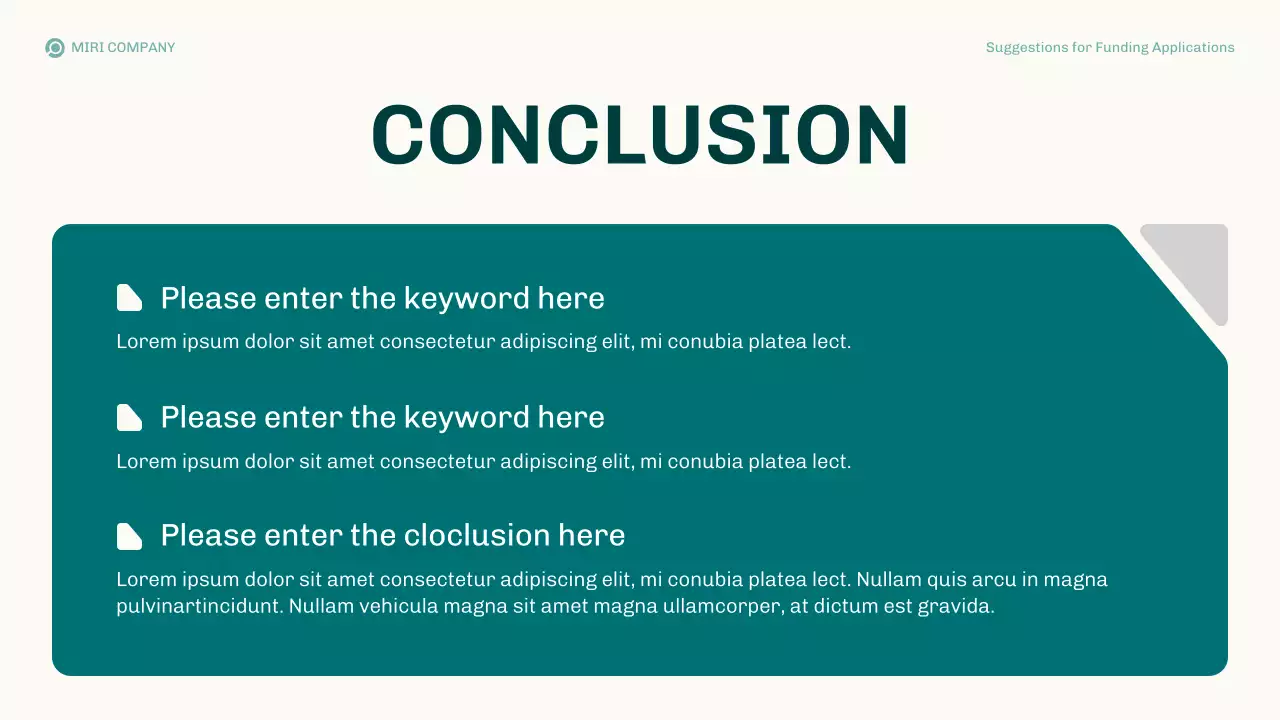 MIRI COMPANY

Suggestions for Funding Applications

CONCLUSION

Please enter the keyword here
Lorem ipsum dolor sit amet consectetur adipiscing elit, mi conubia platea lect.

Please enter the keyword here
Lorem ipsum dolor sit amet consectetur adipiscing elit, mi conubia platea lect.

Please enter the cloclusion here
Lorem ipsum dolor sit amet consectetur adipiscing elit, mi conubia platea lect. Nullam quis arcu in magna pulvinartincidunt. Nullam vehicula magna sit amet magna ullamcorper, at dictum est gravida.